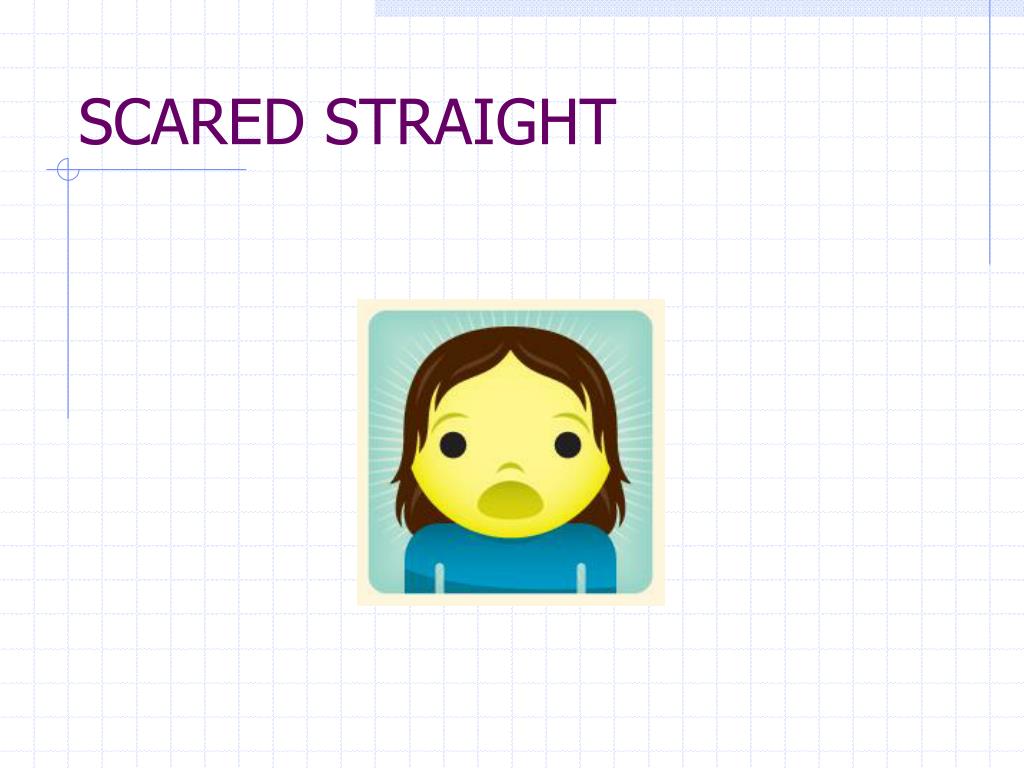 SCARED STRAIGHT